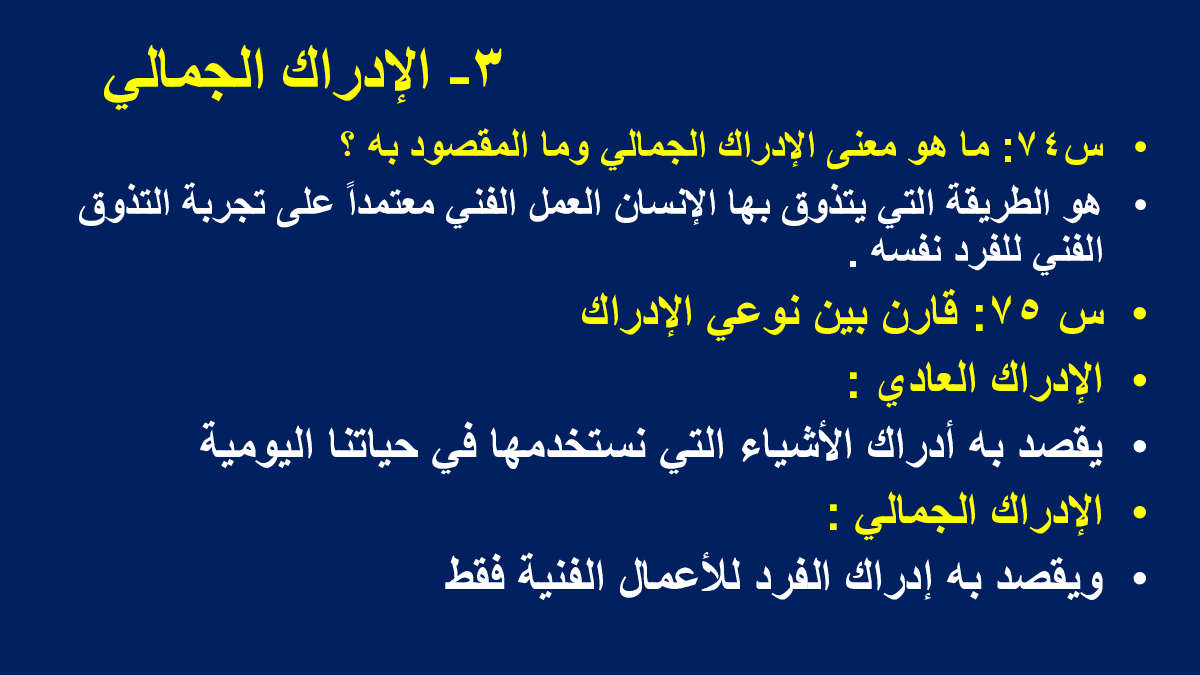 ٣- الإدراك الجمالي

• س٧٤: ما هو معنى الإدراك الجمالي وما المقصود به ؟
• هو الطريقة التي يتذوق بها الإنسان العمل الفني معتمداً على تجربة التذوق الفني للفرد نفسه .
• س ٧٥: قارن بين نوعي الإدراك
• الإدراك العادي :
• يقصد به أدراك الأشياء التي نستخدمها في حياتنا اليومية
• الإدراك الجمالي :
• ويقصد به إدراك الفرد للأعمال الفنية فقط